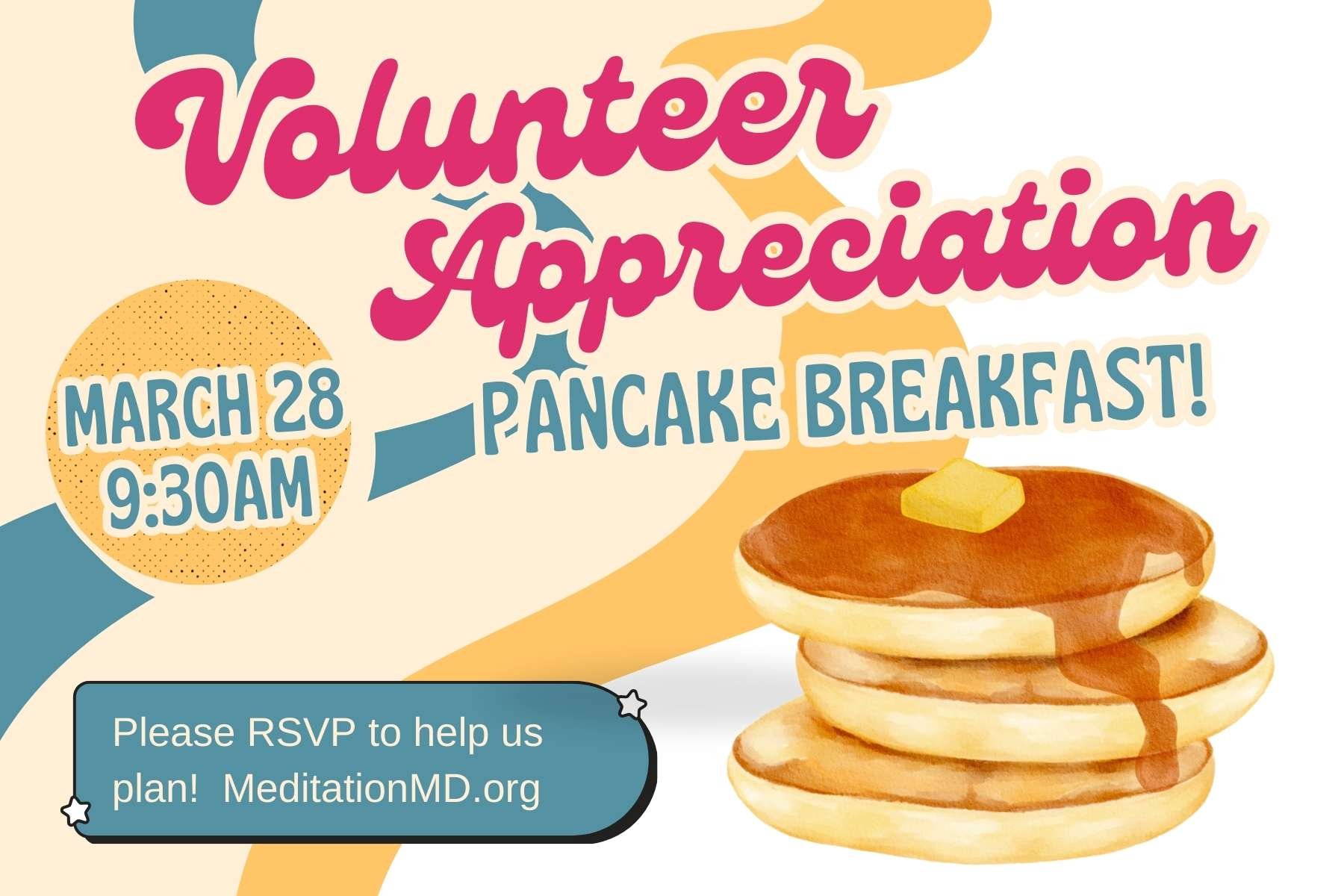 Volunteer Appreciation

PANCAKE BREAKFAST!

MARCH 28
9:30AM

Please RSVP to help us plan! MeditationMD.org